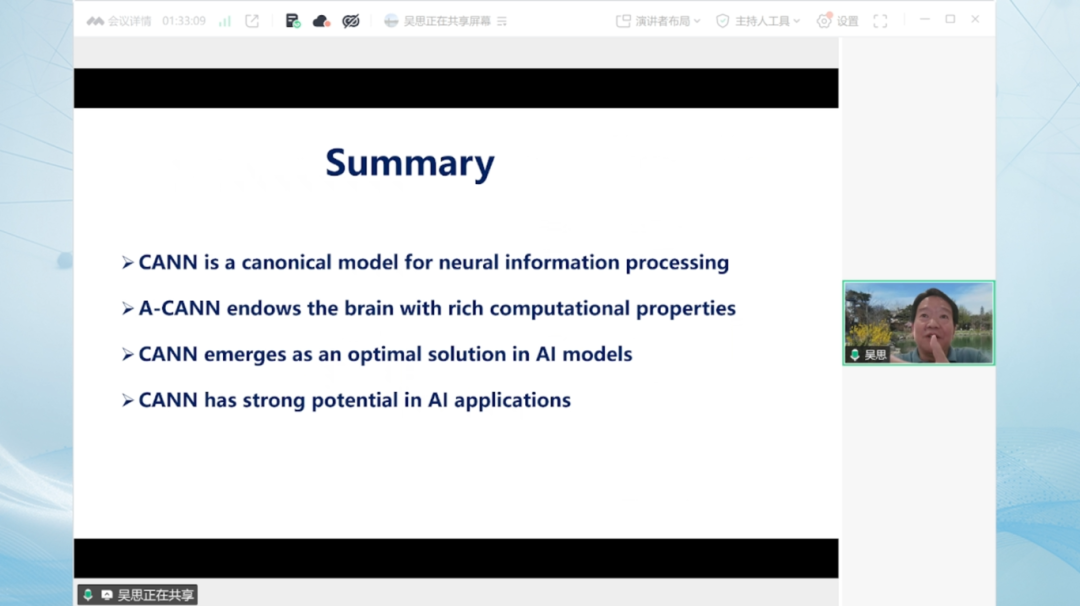 会议详情 01:33:09 吴思正在共享屏幕 演讲者布局 主持人工具 设置

Summary

➢ CANN is a canonical model for neural information processing

➢ A-CANN endows the brain with rich computational properties

➢ CANN emerges as an optimal solution in AI models

➢ CANN has strong potential in AI applications

吴思

吴思正在共享